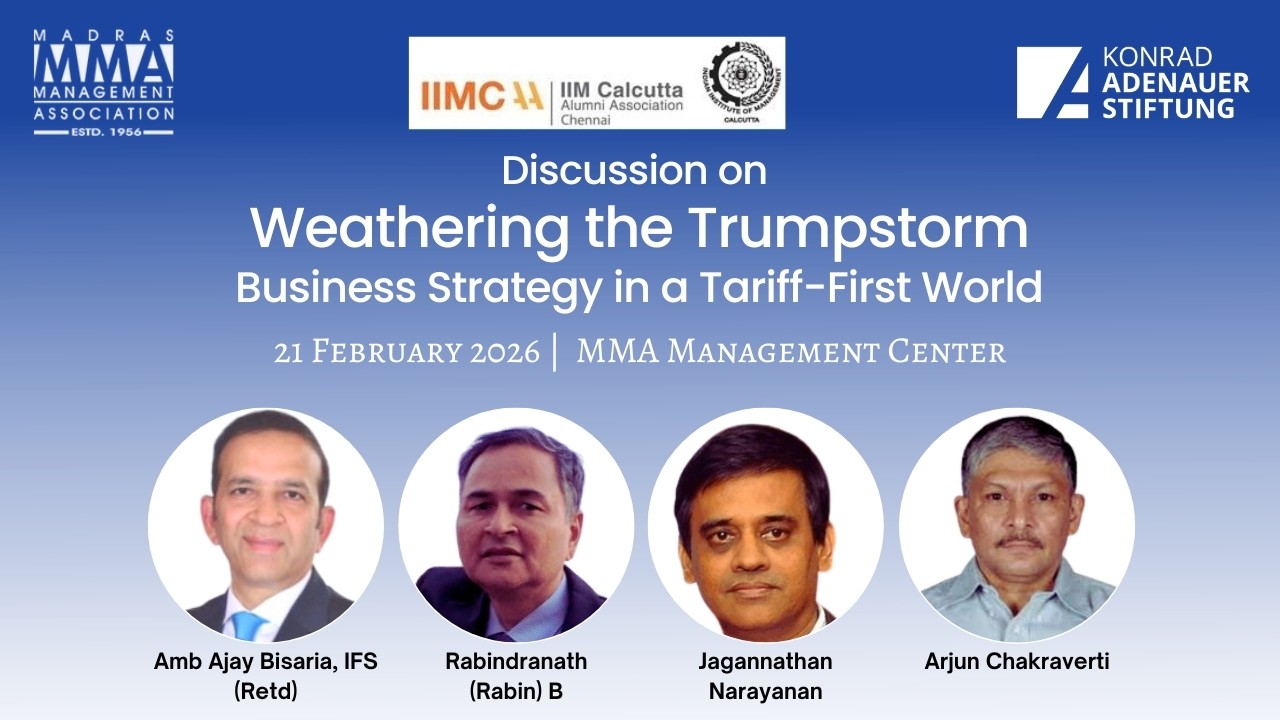 MADRAS
MMA
MANAGEMENT
ASSOCIATION
ESTD. 1956

IIMCAA IIM Calcutta Alumni Association Chennai

INDIAN INSTITUTE OF MANAGEMENT CALCUTTA

KONRAD ADENAUER STIFTUNG

Discussion on
Weathering the Trumpstorm
Business Strategy in a Tariff-First World

21 February 2026 | MMA Management Center

Amb Ajay Bisaria, IFS (Retd)

Rabindranath (Rabin) B

Jagannathan Narayanan

Arjun Chakraverti